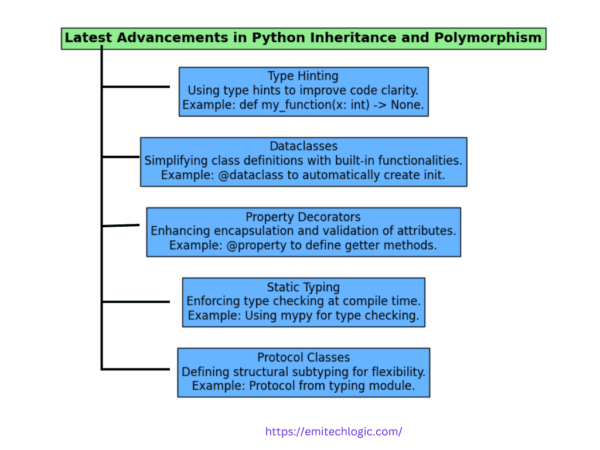 Latest Advancements in Python Inheritance and Polymorphism

Type Hinting
Using type hints to improve code clarity.
Example: def my_function(x: int) -> None.

Dataclasses
Simplifying class definitions with built-in functionalities.
Example: @dataclass to automatically create init.

Property Decorators
Enhancing encapsulation and validation of attributes.
Example: @property to define getter methods.

Static Typing
Enforcing type checking at compile time.
Example: Using mypy for type checking.

Protocol Classes
Defining structural subtyping for flexibility.
Example: Protocol from typing module.

https://emitechlogic.com/